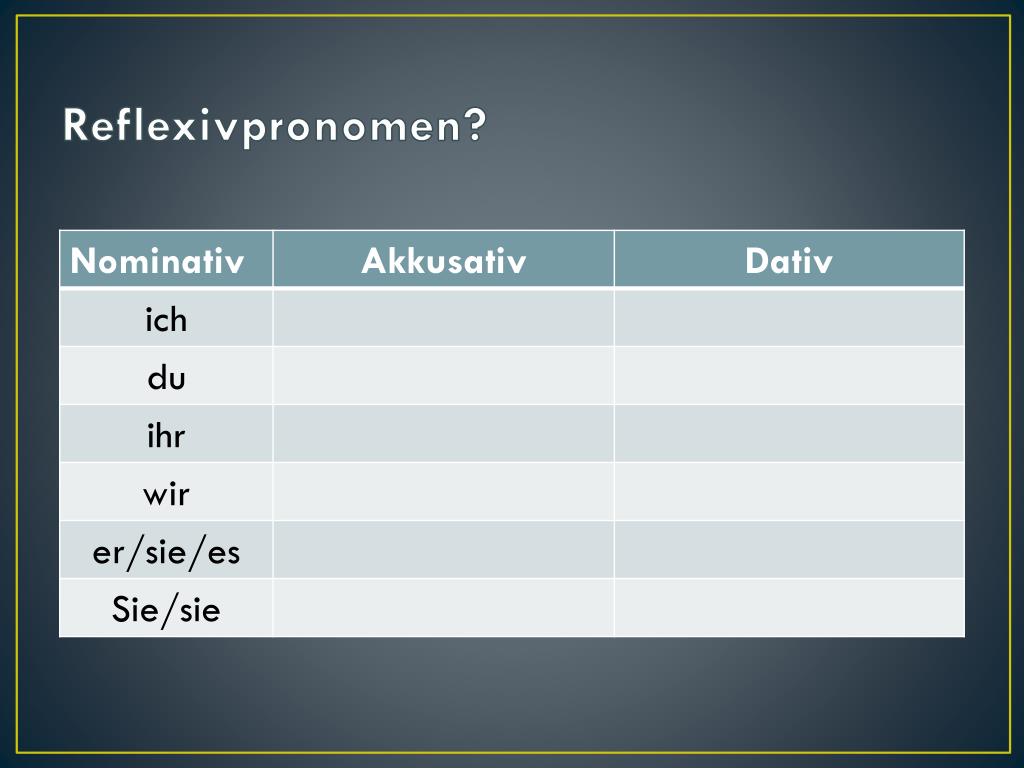 Reflexivpronomen?

| Nominativ | Akkusativ | Dativ |
|---|---|---|
| ich | | |
| du | | |
| ihr | | |
| wir | | |
| er/sie/es | | |
| Sie/sie | | |